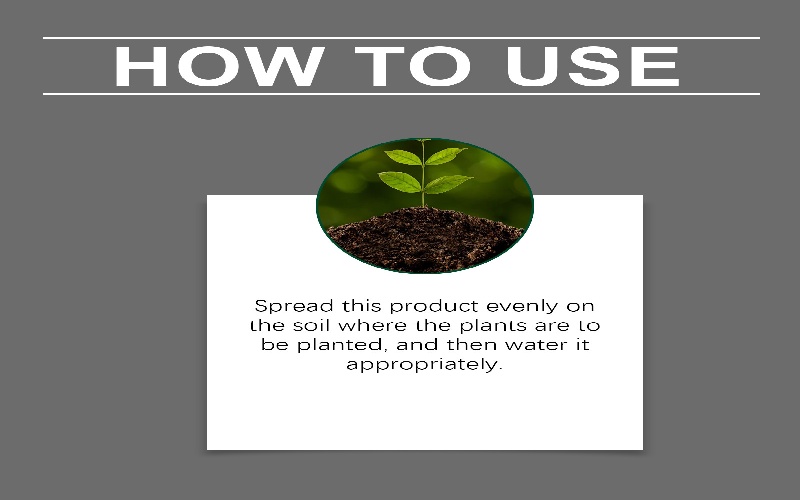 HOW TO USE

Spread this product evenly on the soil where the plants are to be planted, and then water it appropriately.